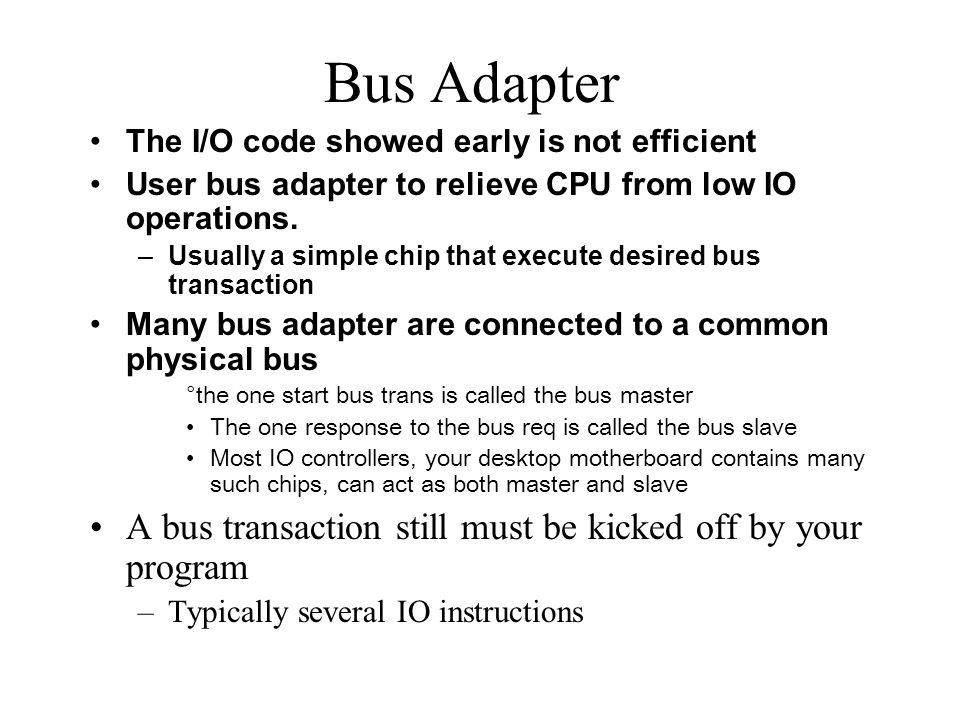 Bus Adapter

• The I/O code showed early is not efficient
• User bus adapter to relieve CPU from low IO operations.
– Usually a simple chip that execute desired bus transaction
• Many bus adapter are connected to a common physical bus
°the one start bus trans is called the bus master
• The one response to the bus req is called the bus slave
• Most IO controllers, your desktop motherboard contains many such chips, can act as both master and slave
• A bus transaction still must be kicked off by your program
– Typically several IO instructions